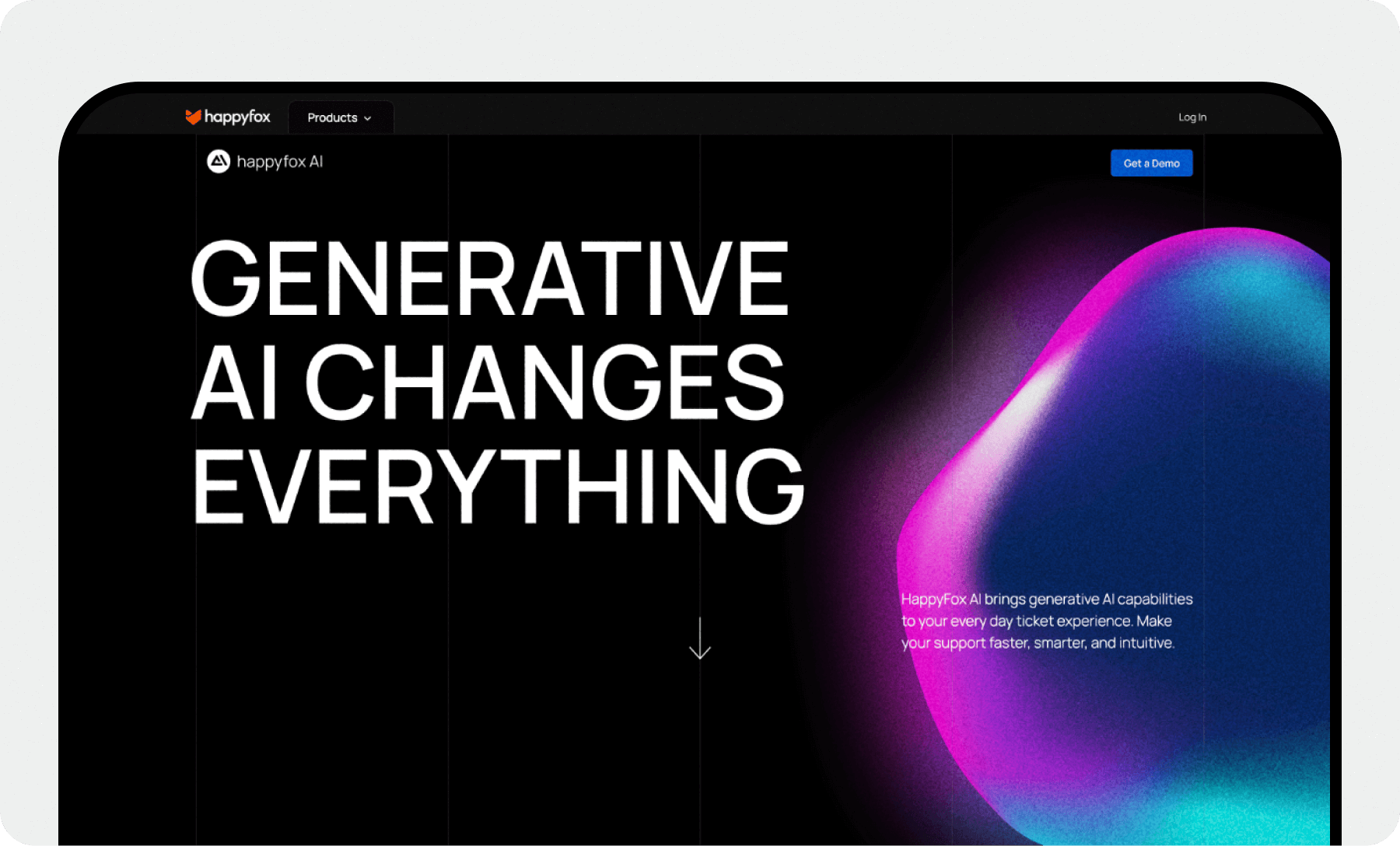 happyfox Products

Log In

happyfox AI

Get a Demo

GENERATIVE AI CHANGES EVERYTHING

HappyFox AI brings generative AI capabilities to your every day ticket experience. Make your support faster, smarter, and intuitive.